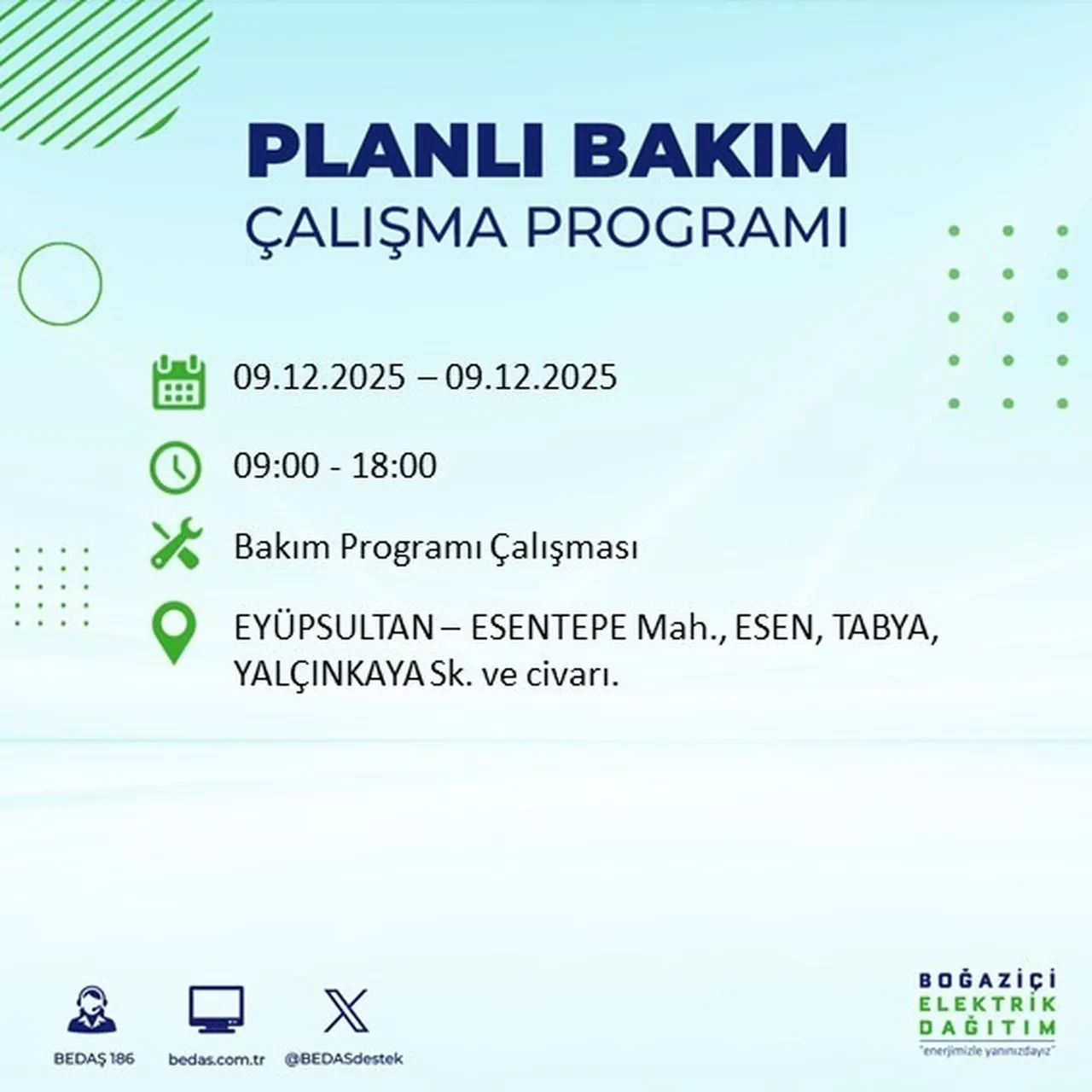 PLANLI BAKIM
ÇALIŞMA PROGRAMI

09.12.2025 – 09.12.2025

09:00 - 18:00

Bakım Programı Çalışması

EYÜPSULTAN – ESENTEPE Mah., ESEN, TABYA, YALÇINKAYA Sk. ve civarı.

BEDAŞ 186
bedas.com.tr
@BEDASdestek

BOĞAZİÇİ
ELEKTRİK
DAĞITIM
"enerjimizle yanınızdayız"